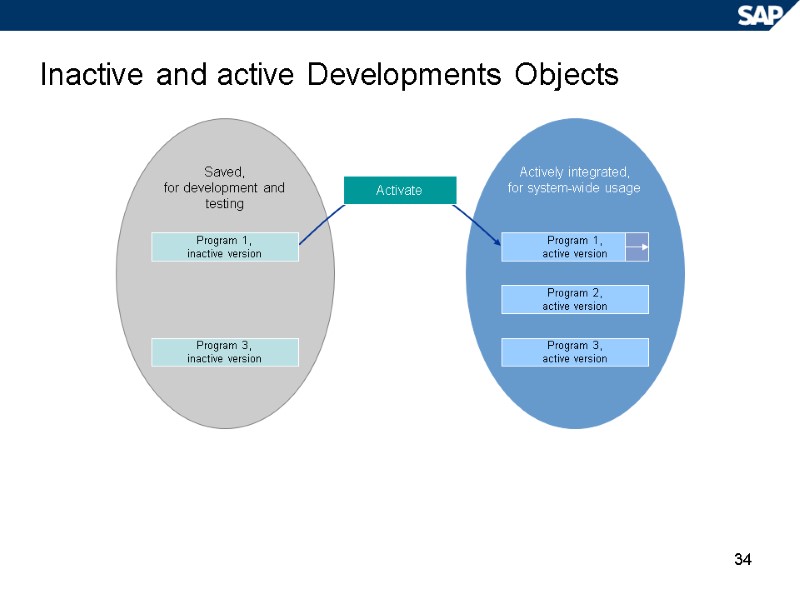 SAP

Inactive and active Developments Objects

Saved, for development and testing

Program 1, inactive version

Program 3, inactive version

Activate

Actively integrated, for system-wide usage

Program 1, active version

Program 2, active version

Program 3, active version

34